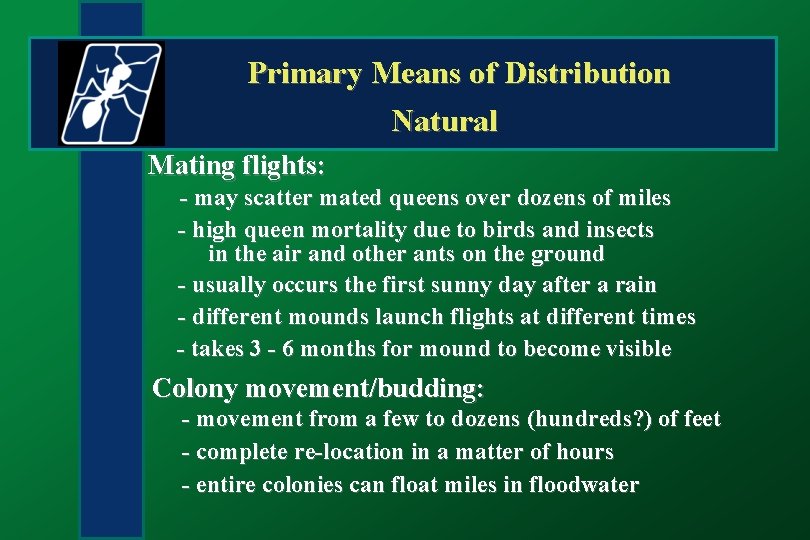 Primary Means of Distribution
Natural

Mating flights:
- may scatter mated queens over dozens of miles
- high queen mortality due to birds and insects in the air and other ants on the ground
- usually occurs the first sunny day after a rain
- different mounds launch flights at different times
- takes 3 - 6 months for mound to become visible

Colony movement/budding:
- movement from a few to dozens (hundreds?) of feet
- complete re-location in a matter of hours
- entire colonies can float miles in floodwater